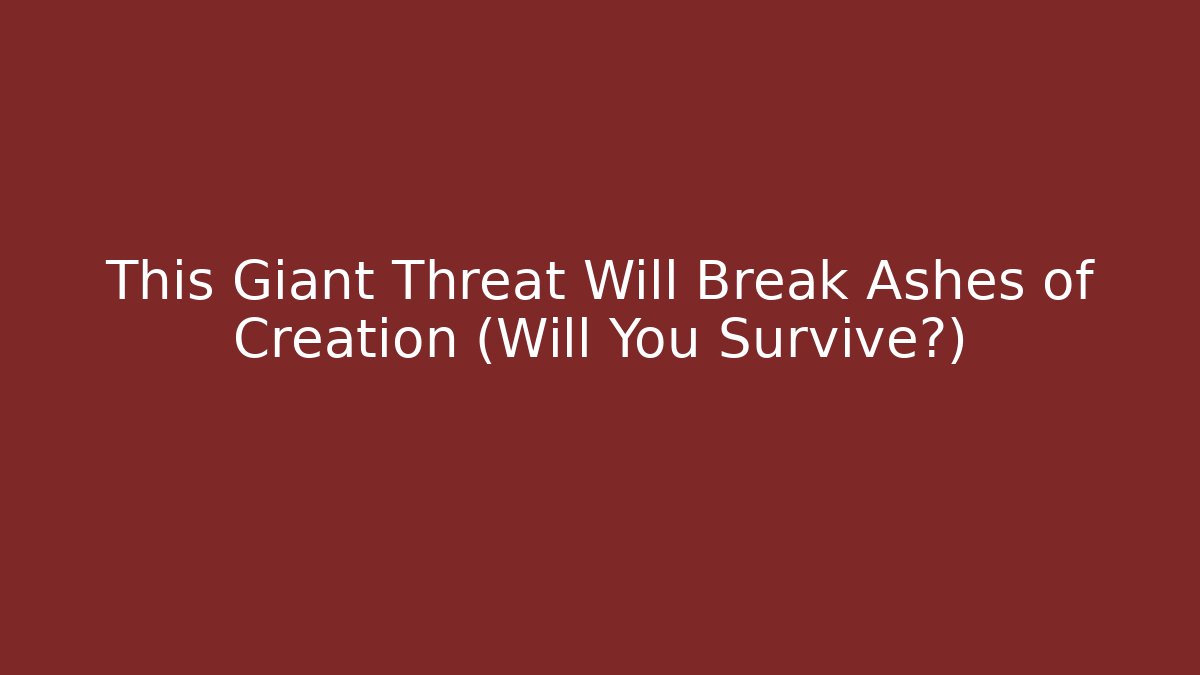 This Giant Threat Will Break Ashes of Creation (Will You Survive?)